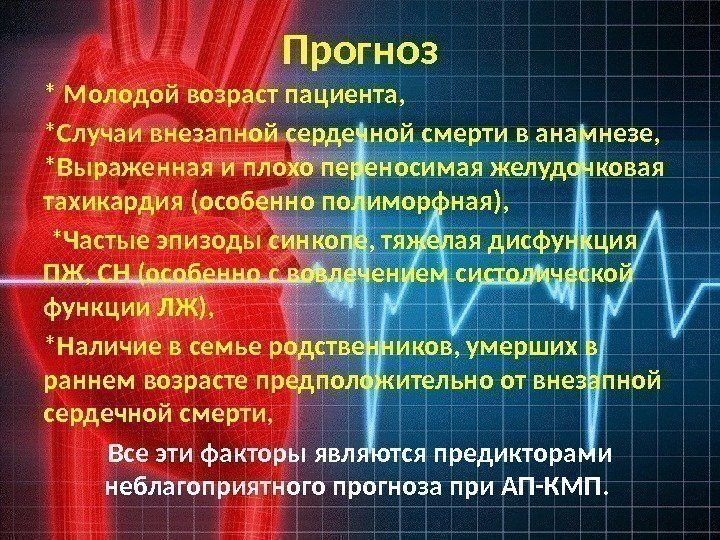 Прогноз

* Молодой возраст пациента,

*Случаи внезапной сердечной смерти в анамнезе,

*Выраженная и плохо переносимая желудочковая тахикардия (особенно полиморфная),

*Частые эпизоды синкопе, тяжелая дисфункция ПЖ, СН (особенно с вовлечением систолической функции ЛЖ),

*Наличие в семье родственников, умерших в раннем возрасте предположительно от внезапной сердечной смерти,

Все эти факторы являются предикторами неблагоприятного прогноза при АП-КМП.